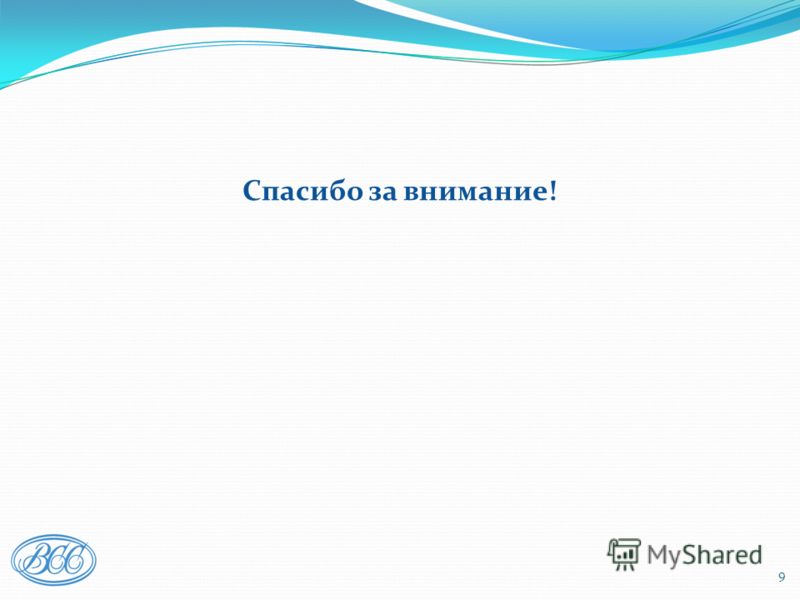 Спасибо за внимание!

ВСС

MyShared

9